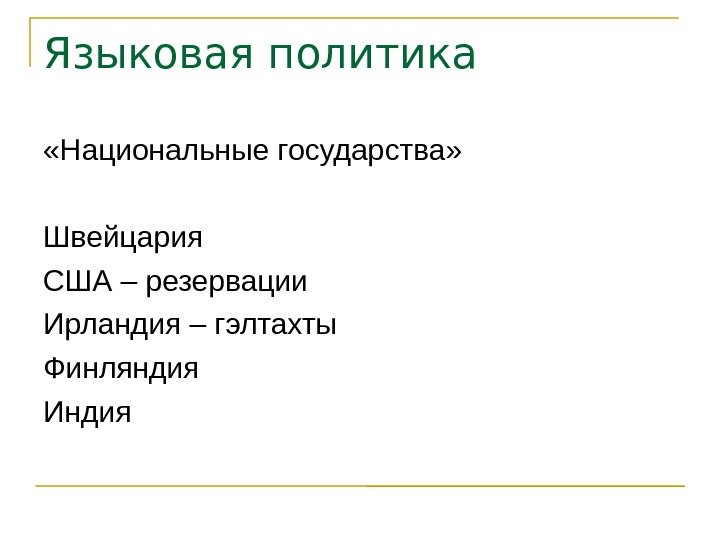 Языковая политика

«Национальные государства»

Швейцария
США – резервации
Ирландия – гэлтахты
Финляндия
Индия